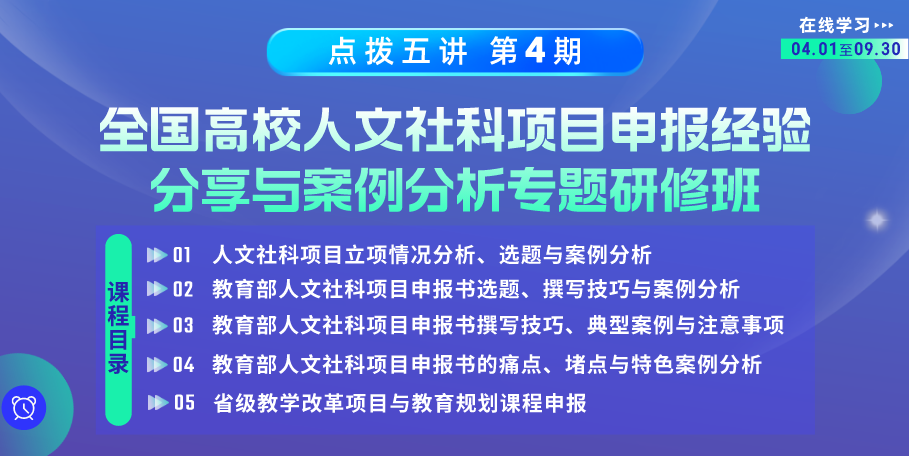 在线学习
04.01至09.30

点拨五讲 第4期

全国高校人文社科项目申报经验
分享与案例分析专题研修班

课程目录

01 人文社科项目立项情况分析、选题与案例分析
02 教育部人文社科项目申报书选题、撰写技巧与案例分析
03 教育部人文社科项目申报书撰写技巧、典型案例与注意事项
04 教育部人文社科项目申报书的痛点、堵点与特色案例分析
05 省级教学改革项目与教育规划课程申报